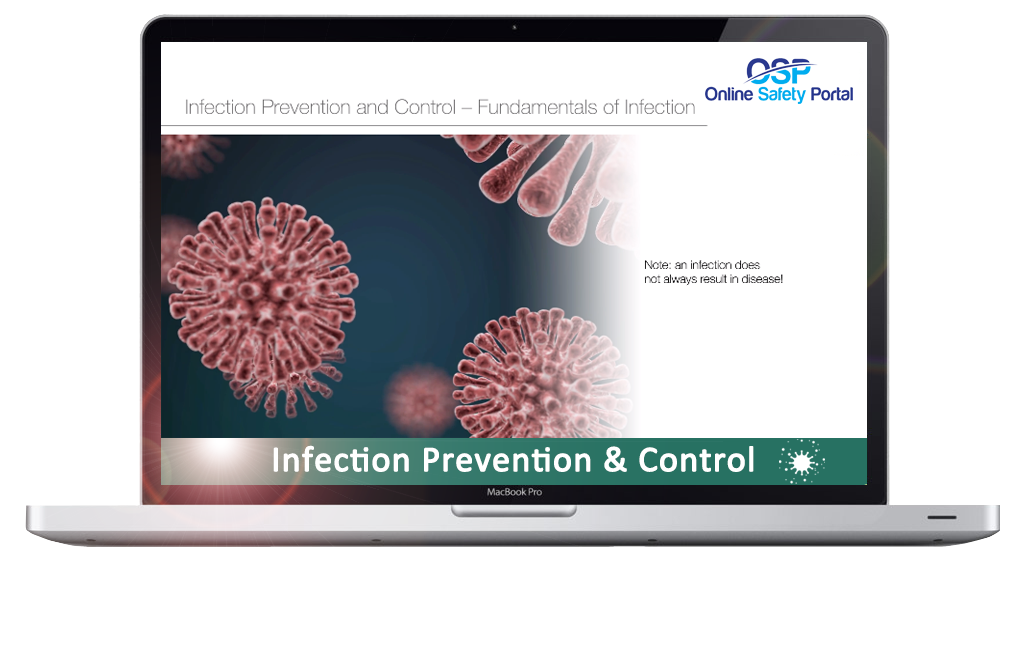 OSP
Online Safety Portal

Infection Prevention and Control – Fundamentals of Infection

Note: an infection does not always result in disease!

Infection Prevention & Control

MacBook Pro